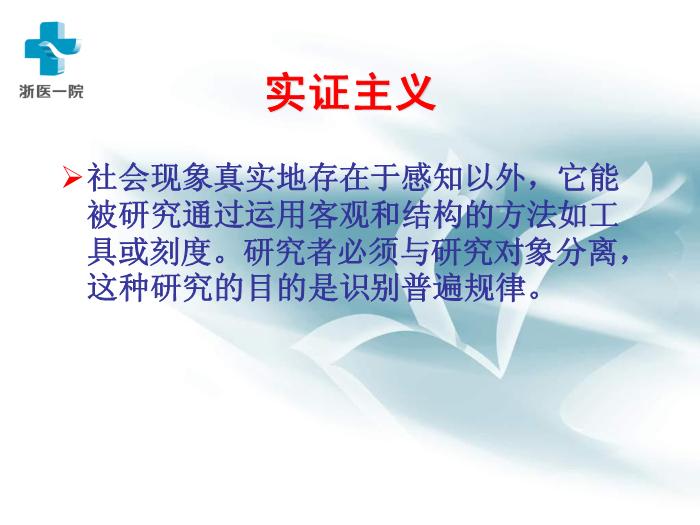 浙医一院

实证主义

➢社会现象真实地存在于感知以外，它能被研究通过运用客观和结构的方法如工具或刻度。研究者必须与研究对象分离，这种研究的目的是识别普遍规律。